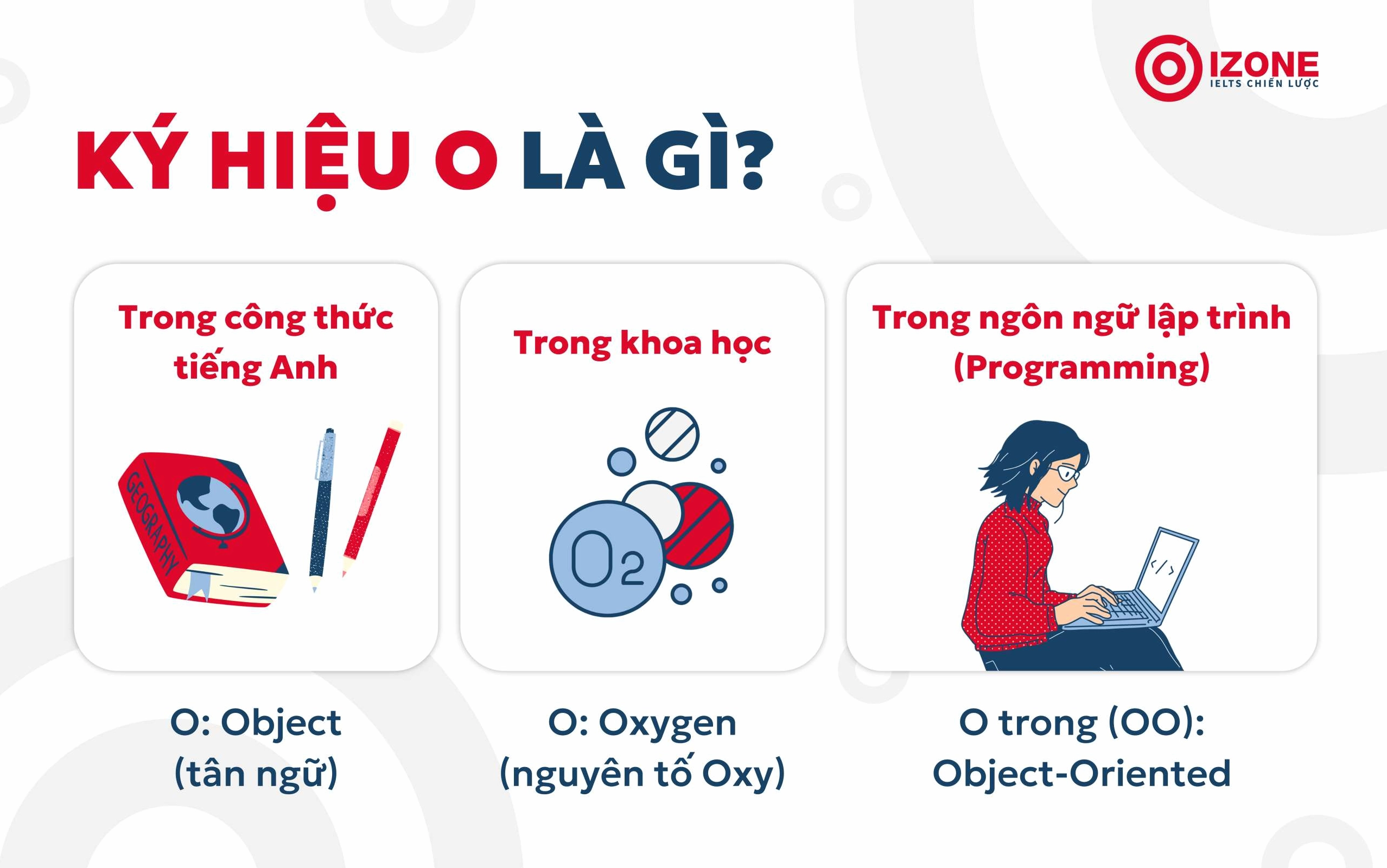 IZONE
IELTS CHIẾN LƯỢC

KÝ HIỆU O LÀ GÌ?

Trong công thức tiếng Anh

GEOGRAPHY

O: Object (tân ngữ)

Trong khoa học

$O_2$

O: Oxygen (nguyên tố Oxy)

Trong ngôn ngữ lập trình (Programming)

</>

O trong (OO): Object-Oriented